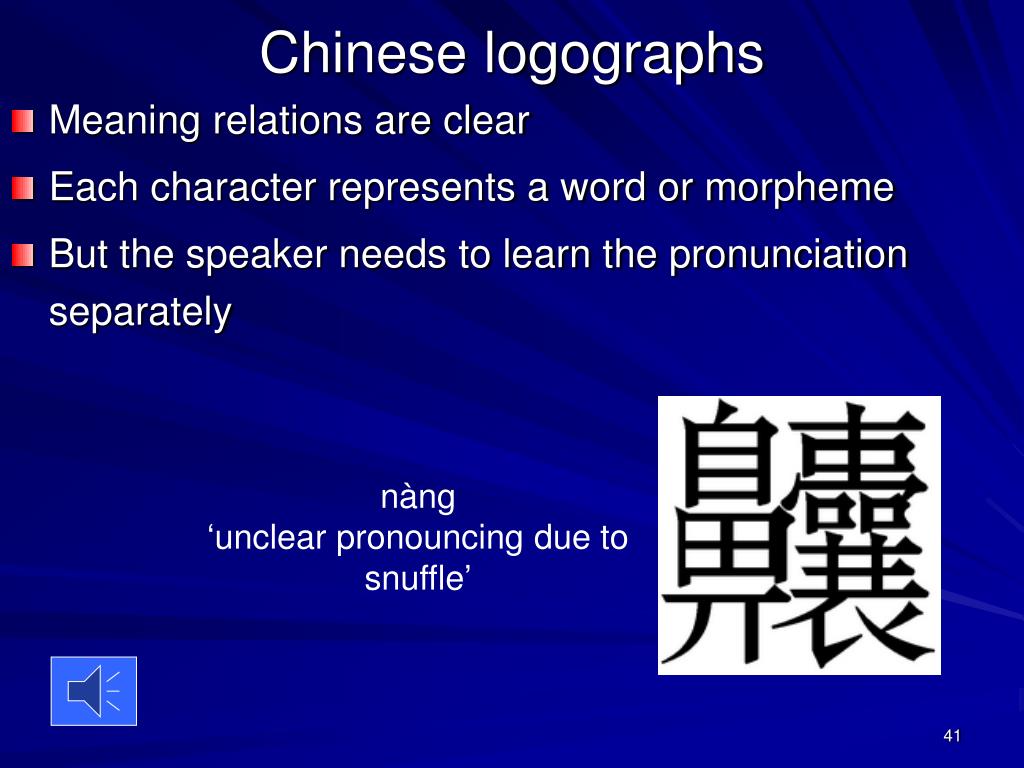 Chinese logographs

Meaning relations are clear

Each character represents a word or morpheme

But the speaker needs to learn the pronunciation separately

nàng
‘unclear pronouncing due to snuffle’

齉

41